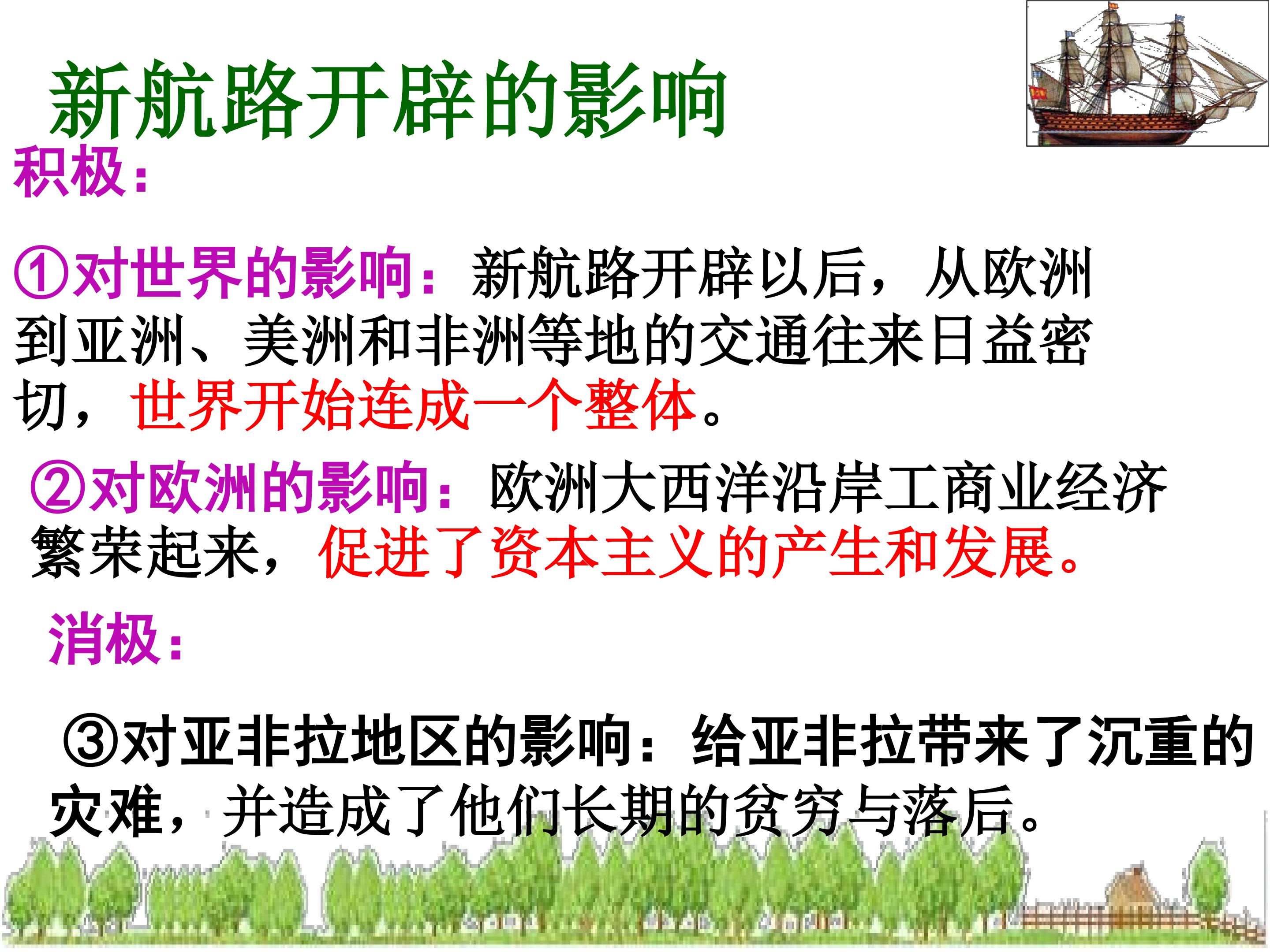 新航路开辟的影响

积极：

①对世界的影响：新航路开辟以后，从欧洲到亚洲、美洲和非洲等地的交通往来日益密切，世界开始连成一个整体。

②对欧洲的影响：欧洲大西洋沿岸工商业经济繁荣起来，促进了资本主义的产生和发展。

消极：

③对亚非拉地区的影响：给亚非拉带来了沉重的灾难，并造成了他们长期的贫穷与落后。